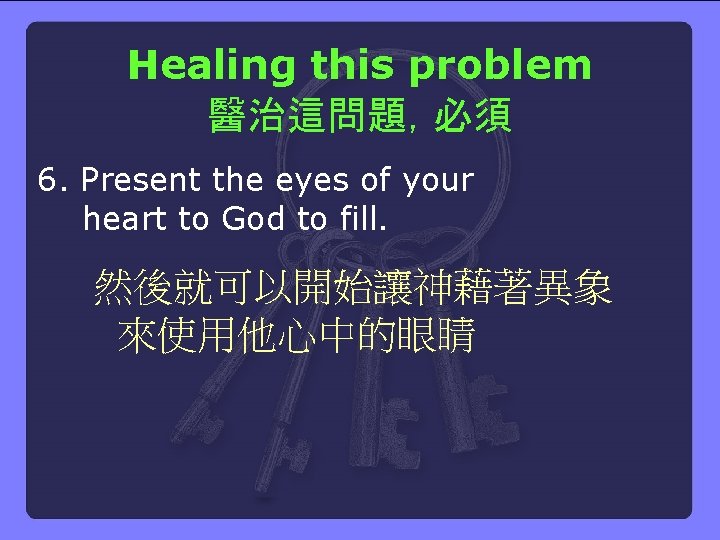 Healing this problem
醫治這問題, 必須

6. Present the eyes of your heart to God to fill.

然後就可以開始讓神藉著異象來使用他心中的眼睛